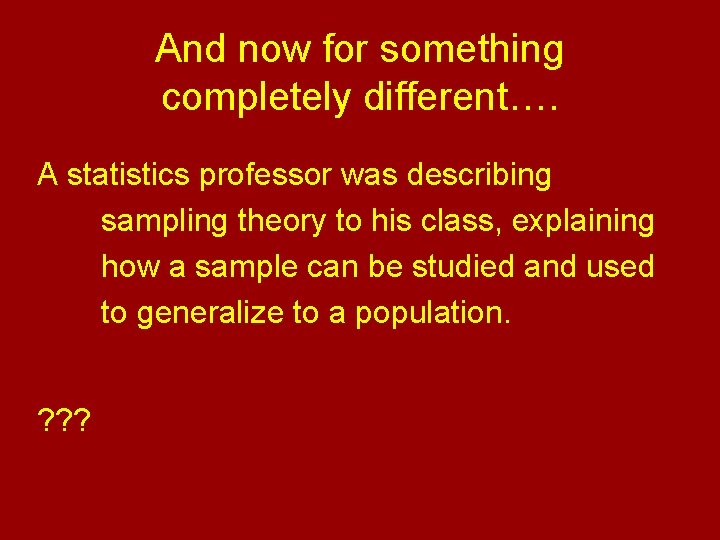 And now for something completely different….

A statistics professor was describing sampling theory to his class, explaining how a sample can be studied and used to generalize to a population.

???